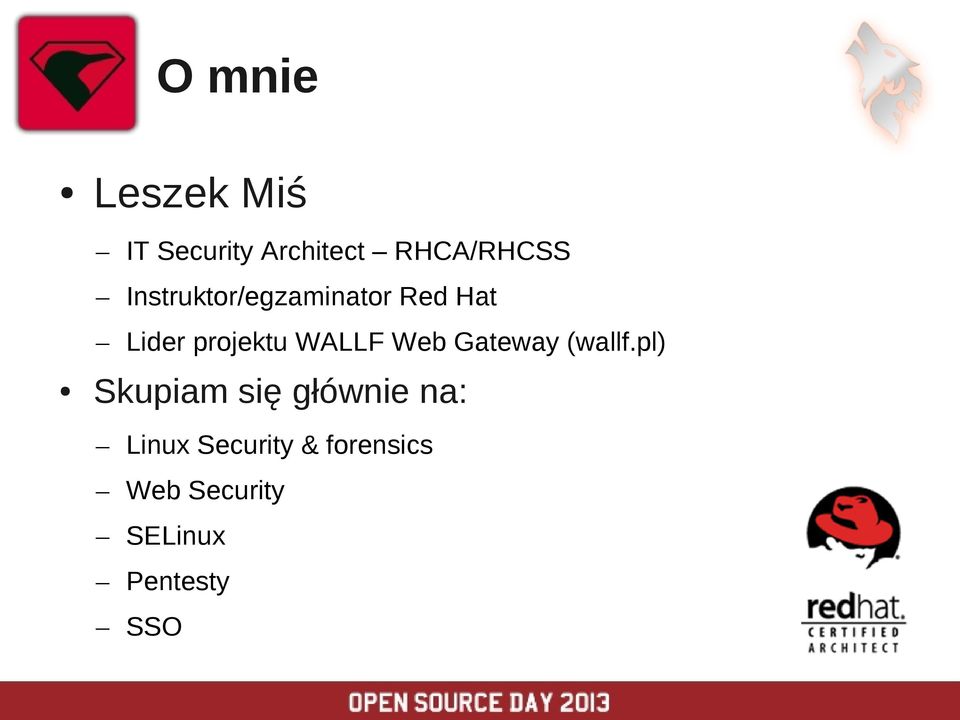 O mnie

• Leszek Miś
– IT Security Architect – RHCA/RHCSS
– Instruktor/egzaminator Red Hat
– Lider projektu WALLF Web Gateway (wallf.pl)

• Skupiam się głównie na:
– Linux Security & forensics
– Web Security
– SELinux
– Pentesty
– SSO

redhat.
CERTIFIED
ARCHITECT

OPEN SOURCE DAY 2013